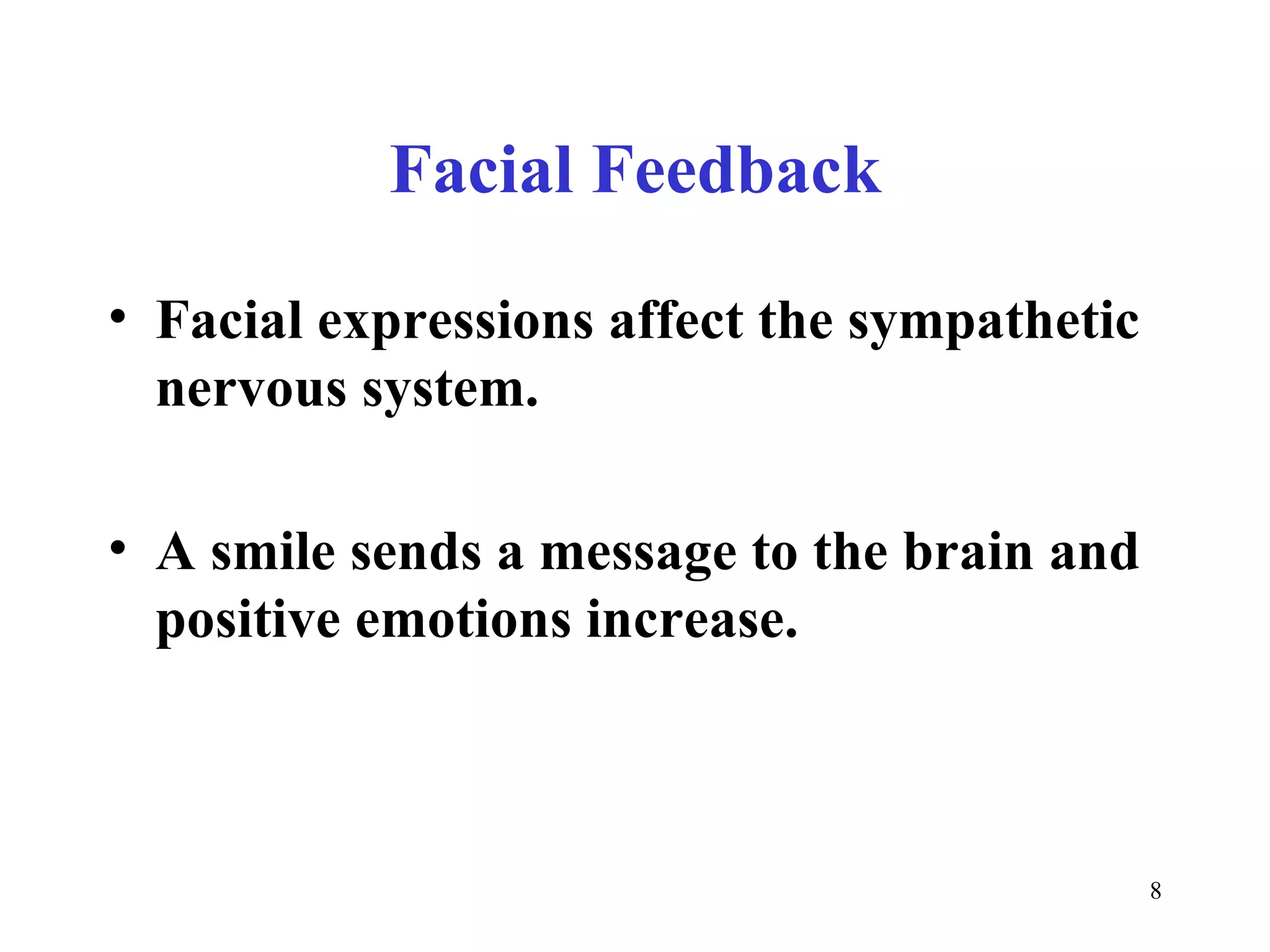 Facial Feedback

• Facial expressions affect the sympathetic nervous system.

• A smile sends a message to the brain and positive emotions increase.

8